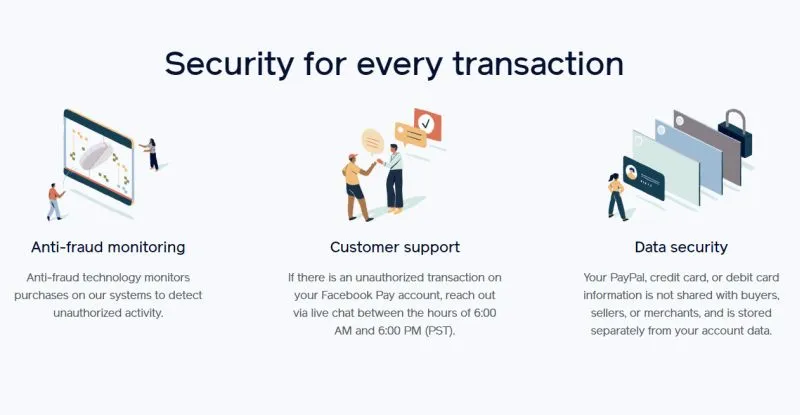 Security for every transaction

Anti-fraud monitoring

Anti-fraud technology monitors purchases on our systems to detect unauthorized activity.

Customer support

If there is an unauthorized transaction on your Facebook Pay account, reach out via live chat between the hours of 6:00 AM and 6:00 PM (PST).

Data security

Your PayPal, credit card, or debit card information is not shared with buyers, sellers, or merchants, and is stored separately from your account data.